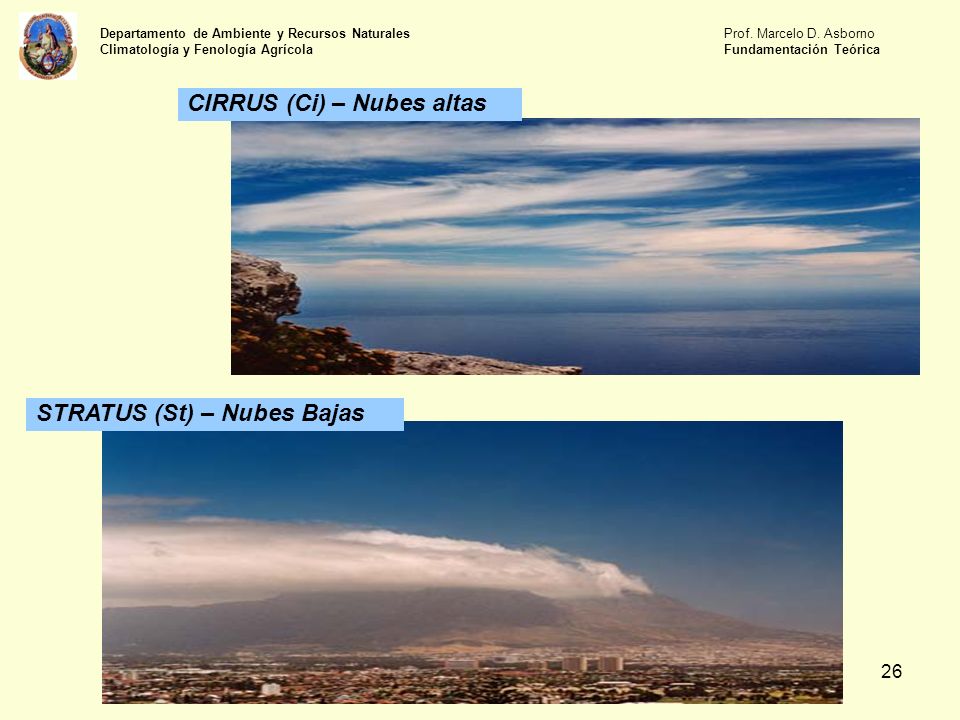 Departamento de Ambiente y Recursos Naturales
Climatología y Fenología Agrícola

Prof. Marcelo D. Asborno
Fundamentación Teórica

CIRRUS (Ci) – Nubes altas

STRATUS (St) – Nubes Bajas

26